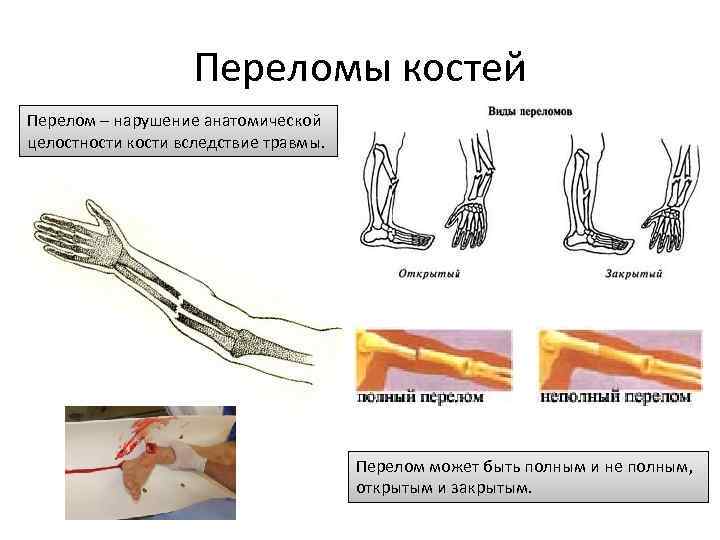 Переломы костей

Перелом – нарушение анатомической целостности кости вследствие травмы.

Виды переломов

Открытый

Закрытый

полный перелом

неполный перелом

Перелом может быть полным и не полным, открытым и закрытым.